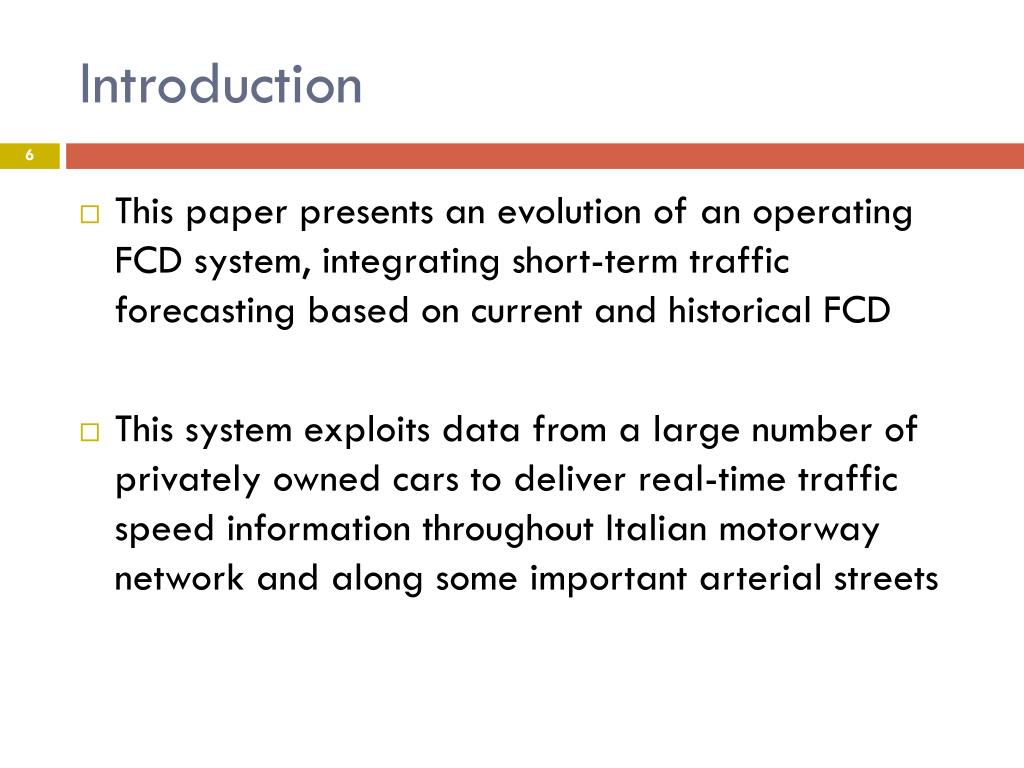 Introduction

6

□ This paper presents an evolution of an operating FCD system, integrating short-term traffic forecasting based on current and historical FCD

□ This system exploits data from a large number of privately owned cars to deliver real-time traffic speed information throughout Italian motorway network and along some important arterial streets